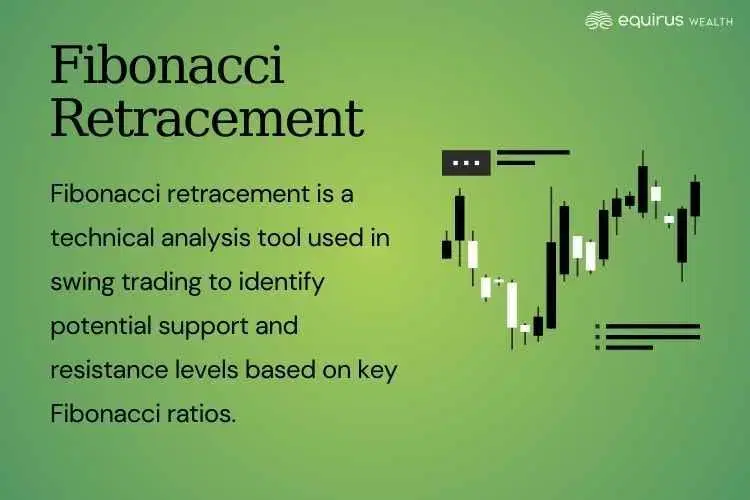 equirus WEALTH

Fibonacci Retracement

Fibonacci retracement is a technical analysis tool used in swing trading to identify potential support and resistance levels based on key Fibonacci ratios.